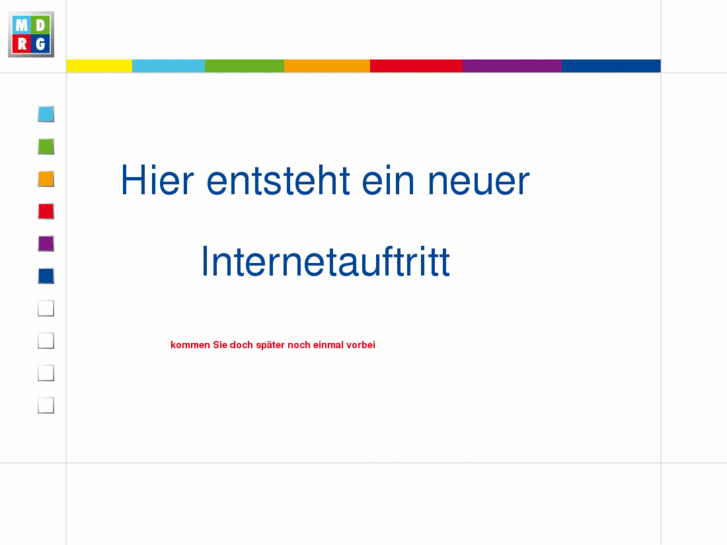 M D
R G

Hier entsteht ein neuer

Internetauftritt

kommen Sie doch später noch einmal vorbei